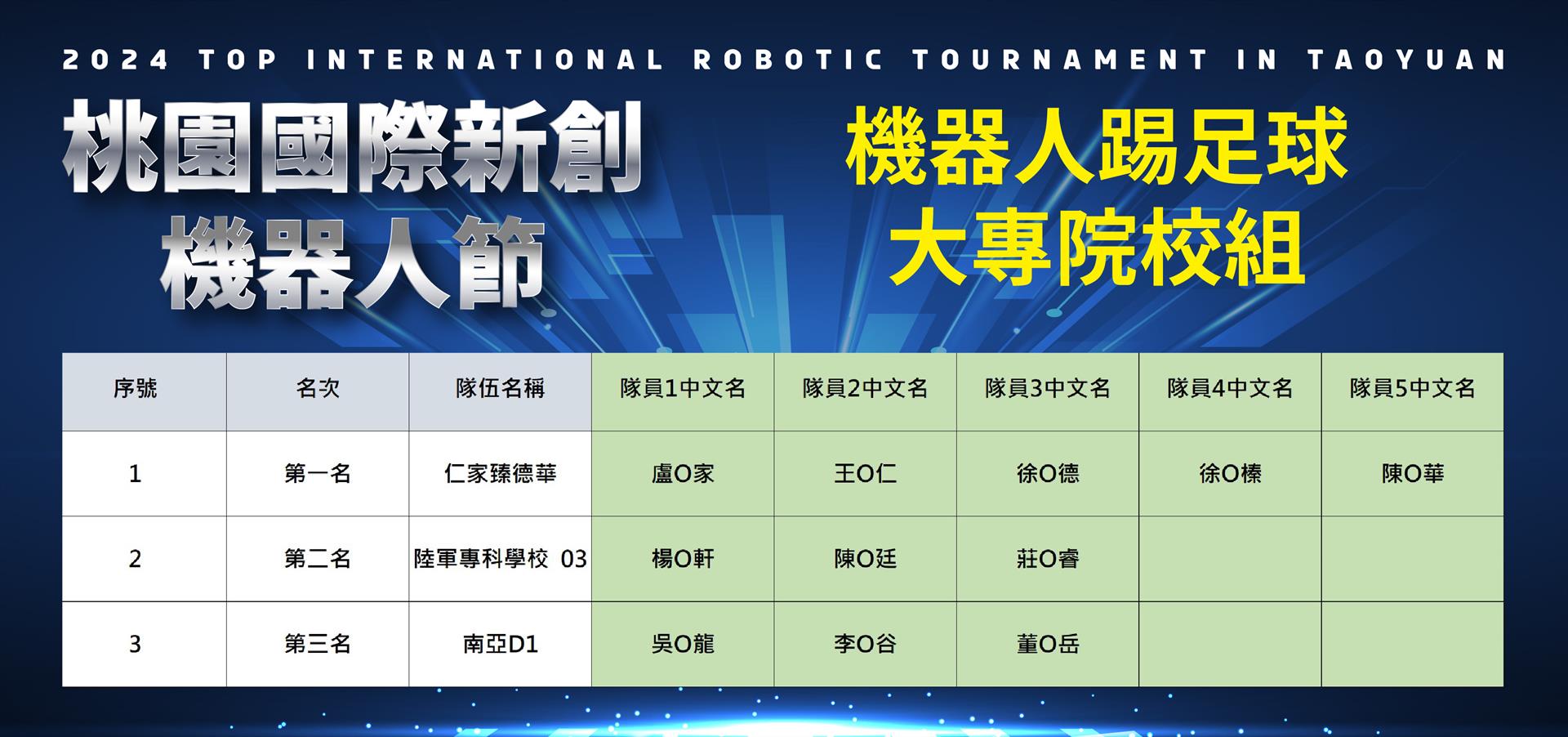 2024 TOP INTERNATIONAL ROBOTIC TOURNAMENT IN TAOYUAN

桃園國際新創
機器人節

機器人踢足球
大專院校組

| 序號 | 名次 | 隊伍名稱 | 隊員1中文名 | 隊員2中文名 | 隊員3中文名 | 隊員4中文名 | 隊員5中文名 |
|---|---|---|---|---|---|---|---|
| 1 | 第一名 | 仁家臻德華 | 盧O家 | 王O仁 | 徐O德 | 徐O榛 | 陳O華 |
| 2 | 第二名 | 陸軍專科學校 03 | 楊O軒 | 陳O廷 | 莊O睿 | | |
| 3 | 第三名 | 南亞D1 | 吳O龍 | 李O谷 | 董O岳 | | |